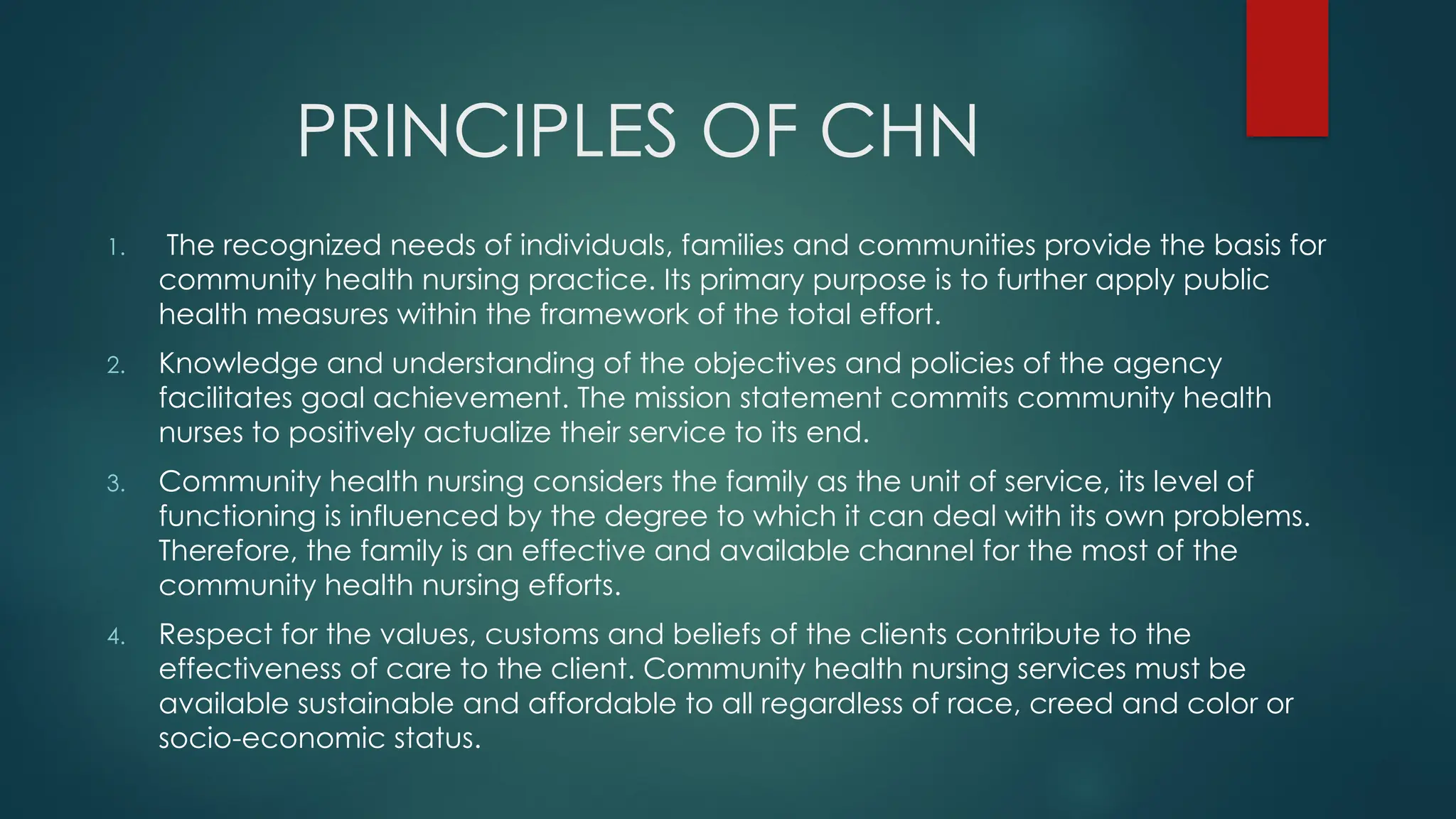 PRINCIPLES OF CHN

1. The recognized needs of individuals, families and communities provide the basis for community health nursing practice. Its primary purpose is to further apply public health measures within the framework of the total effort.

2. Knowledge and understanding of the objectives and policies of the agency facilitates goal achievement. The mission statement commits community health nurses to positively actualize their service to its end.

3. Community health nursing considers the family as the unit of service, its level of functioning is influenced by the degree to which it can deal with its own problems. Therefore, the family is an effective and available channel for the most of the community health nursing efforts.

4. Respect for the values, customs and beliefs of the clients contribute to the effectiveness of care to the client. Community health nursing services must be available sustainable and affordable to all regardless of race, creed and color or socio-economic status.